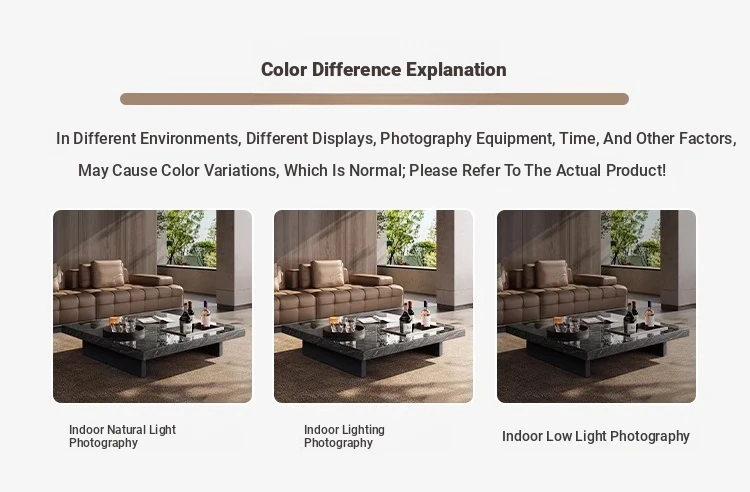 Color Difference Explanation

In Different Environments, Different Displays, Photography Equipment, Time, And Other Factors, May Cause Color Variations, Which Is Normal; Please Refer To The Actual Product!

Indoor Natural Light Photography

Indoor Lighting Photography

Indoor Low Light Photography